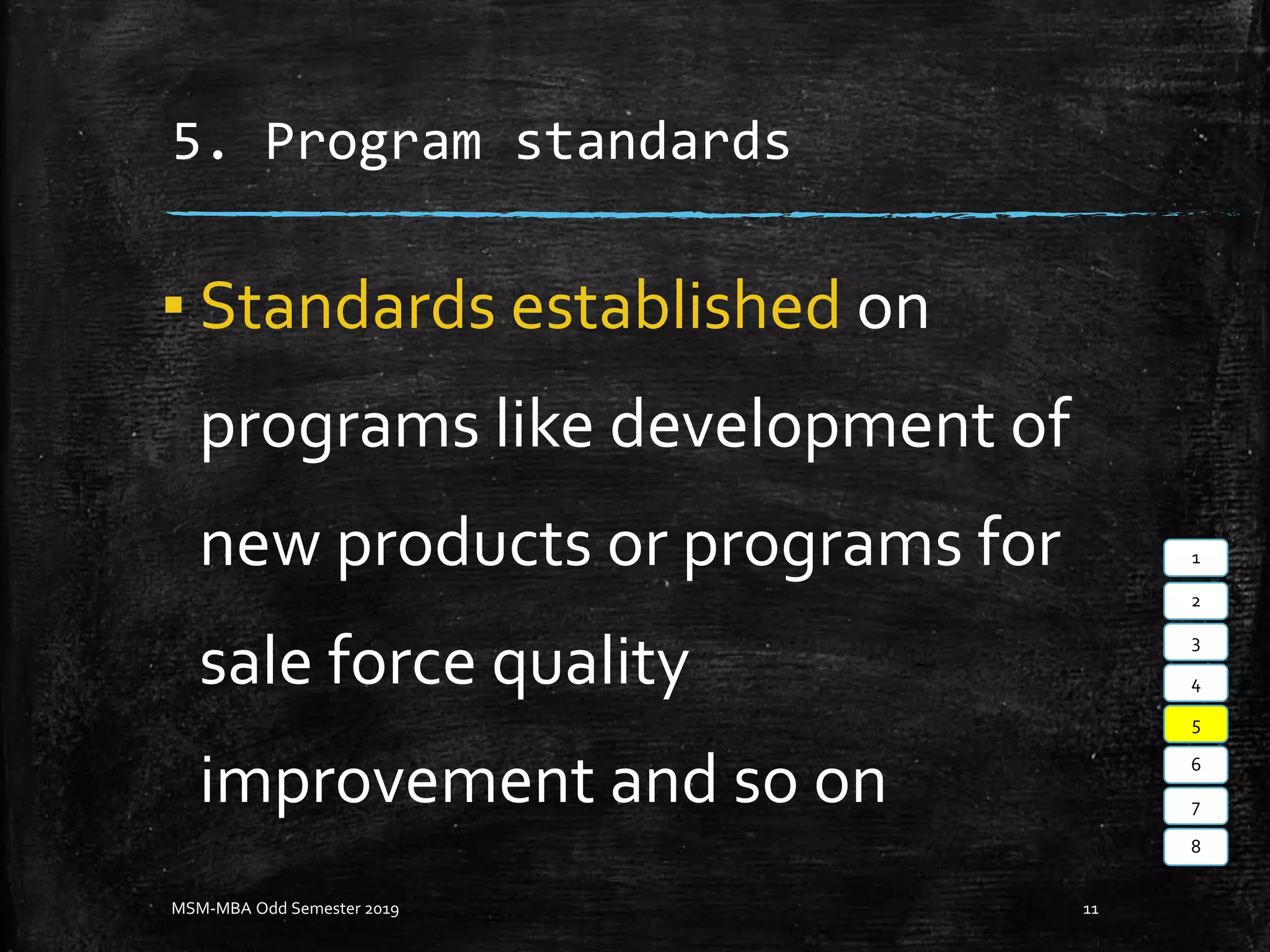 5. Program standards

▪ Standards established on programs like development of new products or programs for sale force quality improvement and so on

1
2
3
4
5
6
7
8

MSM-MBA Odd Semester 2019

11